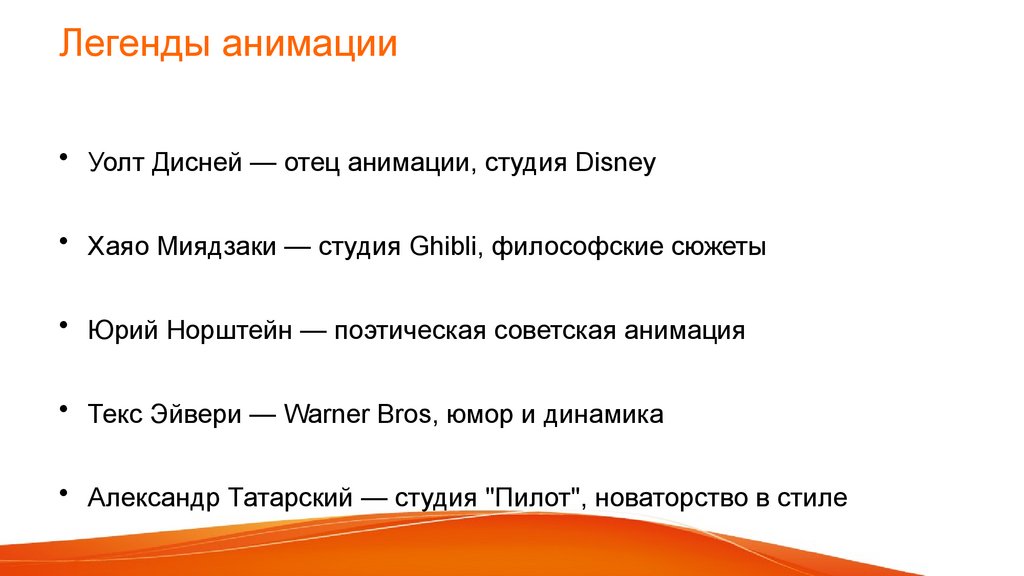 Легенды анимации

• Уолт Дисней — отец анимации, студия Disney

• Хаяо Миядзаки — студия Ghibli, философские сюжеты

• Юрий Норштейн — поэтическая советская анимация

• Текс Эйвери — Warner Bros, юмор и динамика

• Александр Татарский — студия "Пилот", новаторство в стиле